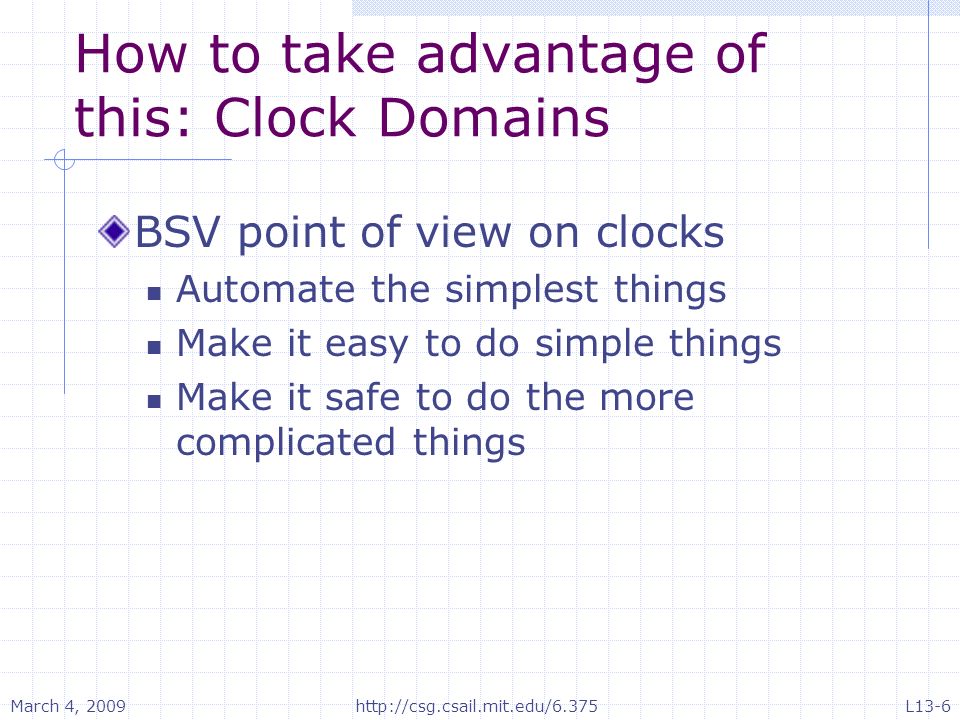 How to take advantage of this: Clock Domains

BSV point of view on clocks

Automate the simplest things

Make it easy to do simple things

Make it safe to do the more complicated things

March 4, 2009

http://csg.csail.mit.edu/6.375

L13-6